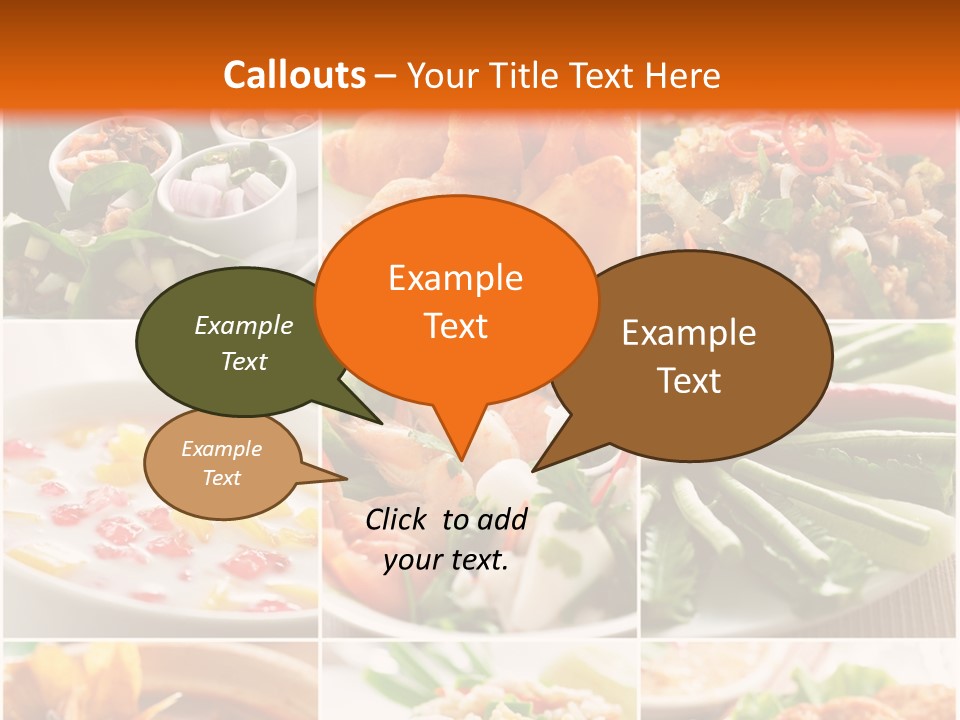 Callouts – Your Title Text Here

Example Text

Example Text

Example Text

Example Text

Click to add your text.